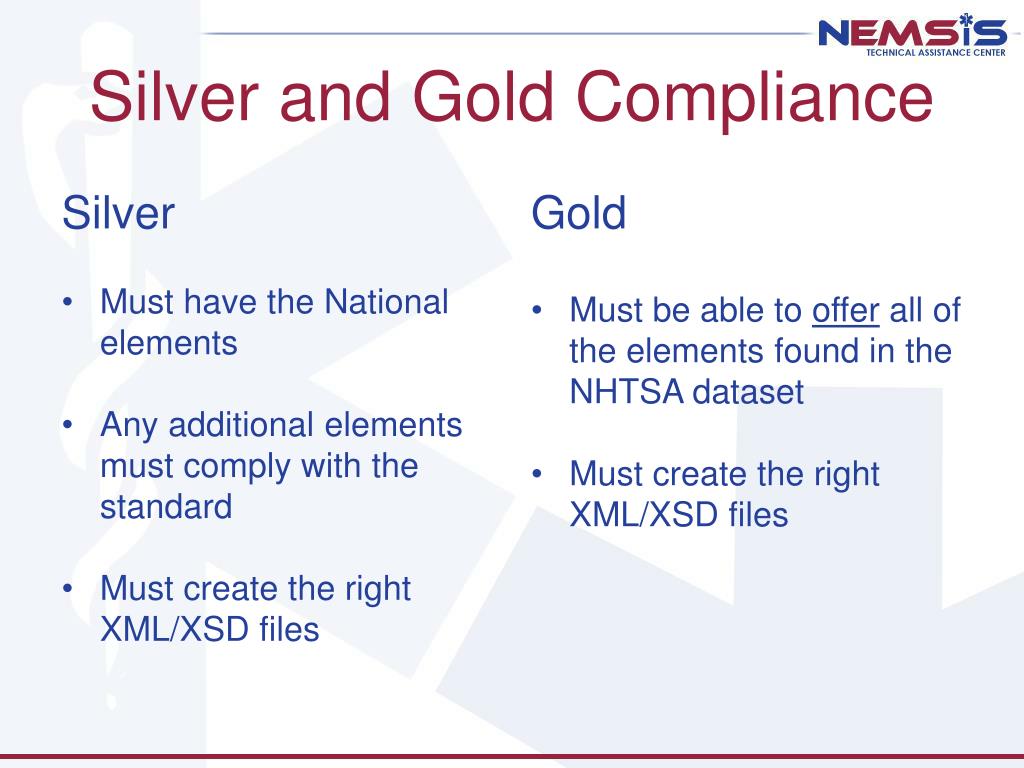 NEMSIS
TECHNICAL ASSISTANCE CENTER

Silver and Gold Compliance

Silver

• Must have the National elements

• Any additional elements must comply with the standard

• Must create the right XML/XSD files

Gold

• Must be able to offer all of the elements found in the NHTSA dataset

• Must create the right XML/XSD files